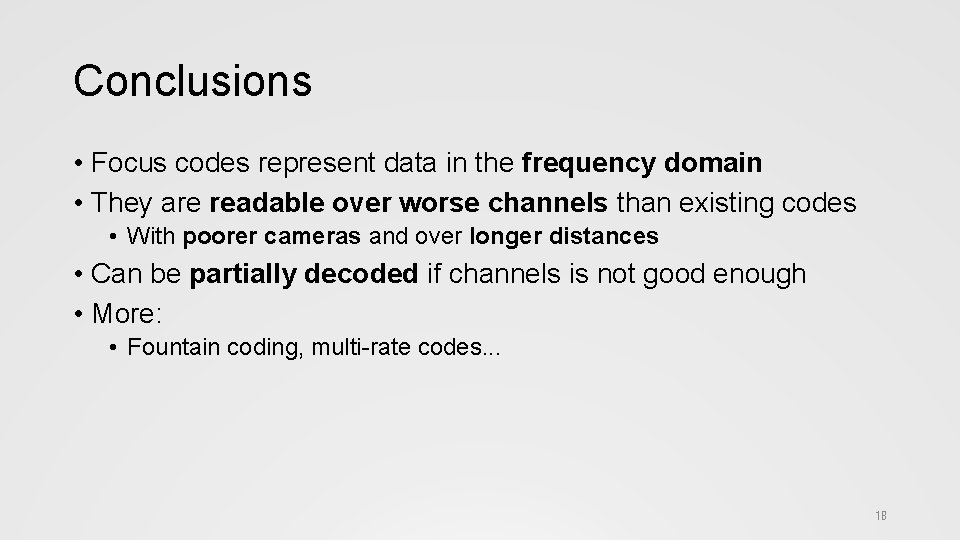 Conclusions

• Focus codes represent data in the frequency domain
• They are readable over worse channels than existing codes
  • With poorer cameras and over longer distances
• Can be partially decoded if channels is not good enough
• More:
  • Fountain coding, multi-rate codes...

18